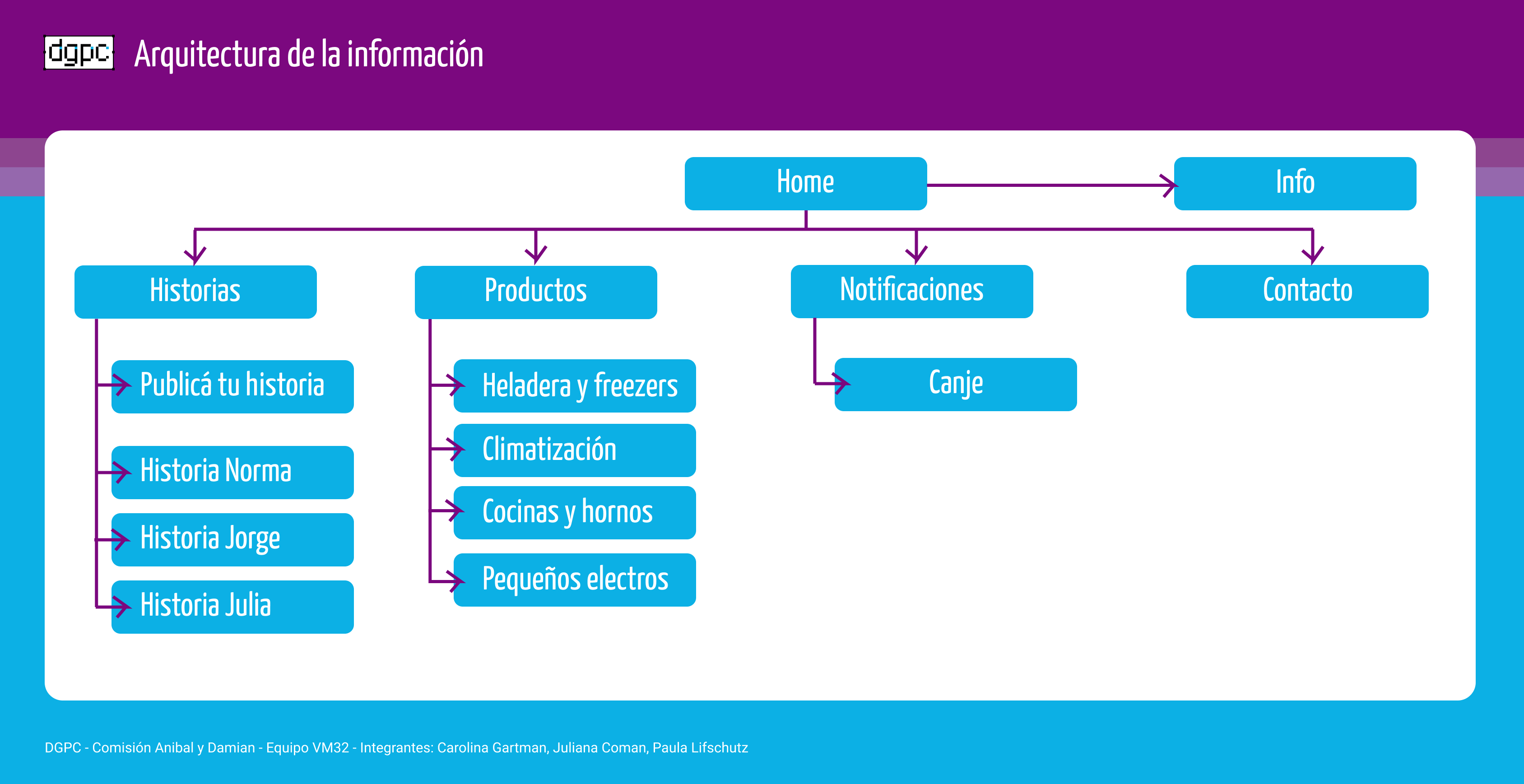 dgpc Arquitectura de la información

Home

Info

Historias

Publicá tu historia

Historia Norma

Historia Jorge

Historia Julia

Productos

Heladera y freezers

Climatización

Cocinas y hornos

Pequeños electros

Notificaciones

Canje

Contacto

DGPC - Comisión Anibal y Damian - Equipo VM32 - Integrantes: Carolina Gartman, Juliana Coman, Paula Lifschutz